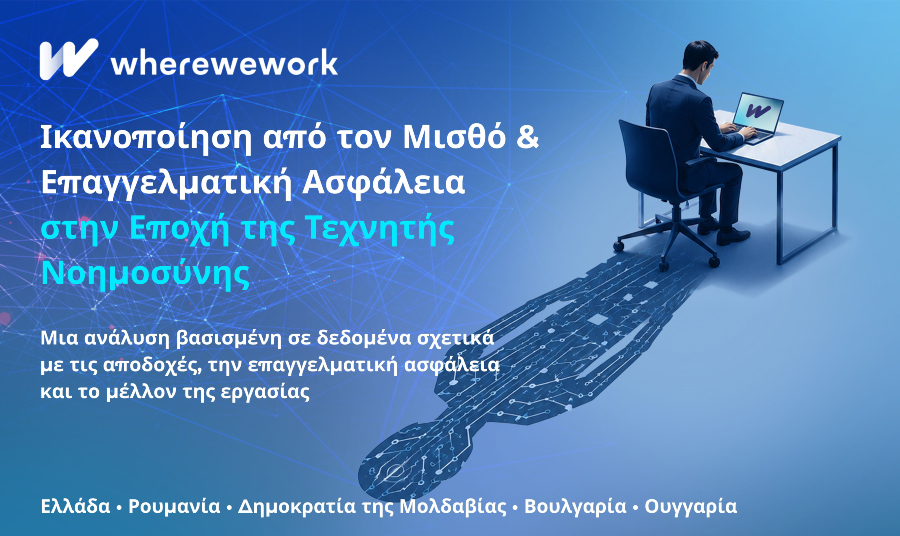 wherewework

Ικανοποίηση από τον Μισθό & Επαγγελματική Ασφάλεια στην Εποχή της Τεχνητής Νοημοσύνης

Μια ανάλυση βασισμένη σε δεδομένα σχετικά με τις αποδοχές, την επαγγελματική ασφάλεια και το μέλλον της εργασίας

Ελλάδα • Ρουμανία • Δημοκρατία της Μολδαβίας • Βουλγαρία • Ουγγαρία